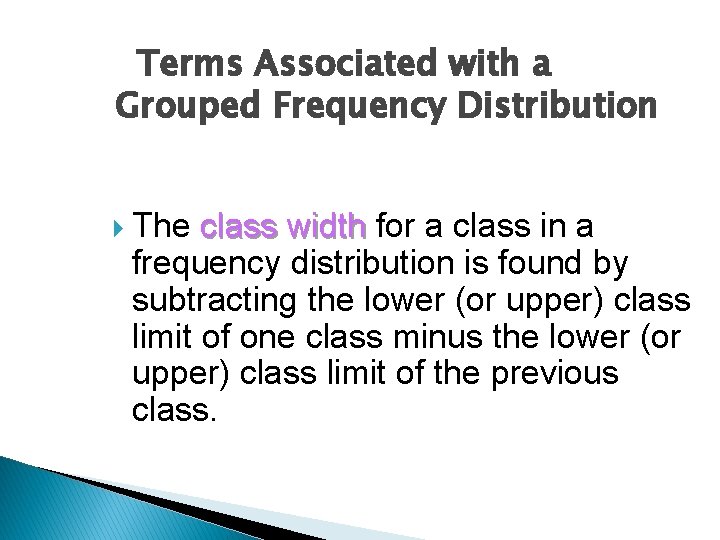 Terms Associated with a Grouped Frequency Distribution

The class width for a class in a frequency distribution is found by subtracting the lower (or upper) class limit of one class minus the lower (or upper) class limit of the previous class.